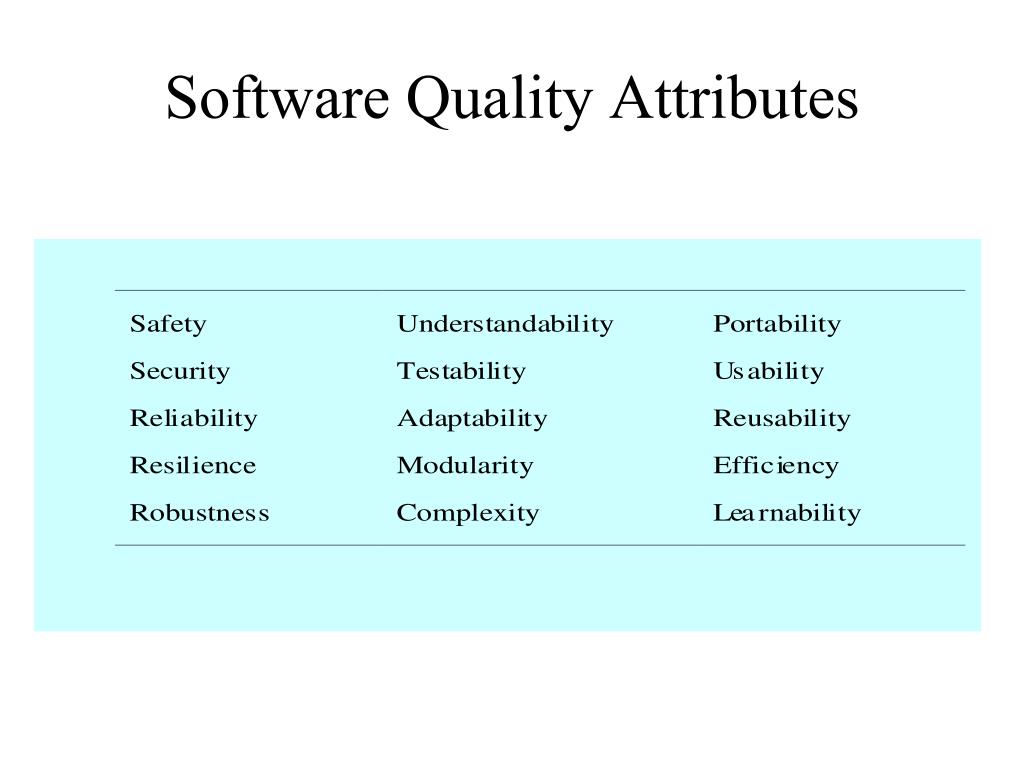 Software Quality Attributes

| Safety | Understandability | Portability |
|---|---|---|
| Security | Testability | Usability |
| Reliability | Adaptability | Reusability |
| Resilience | Modularity | Efficiency |
| Robustness | Complexity | Learnability |